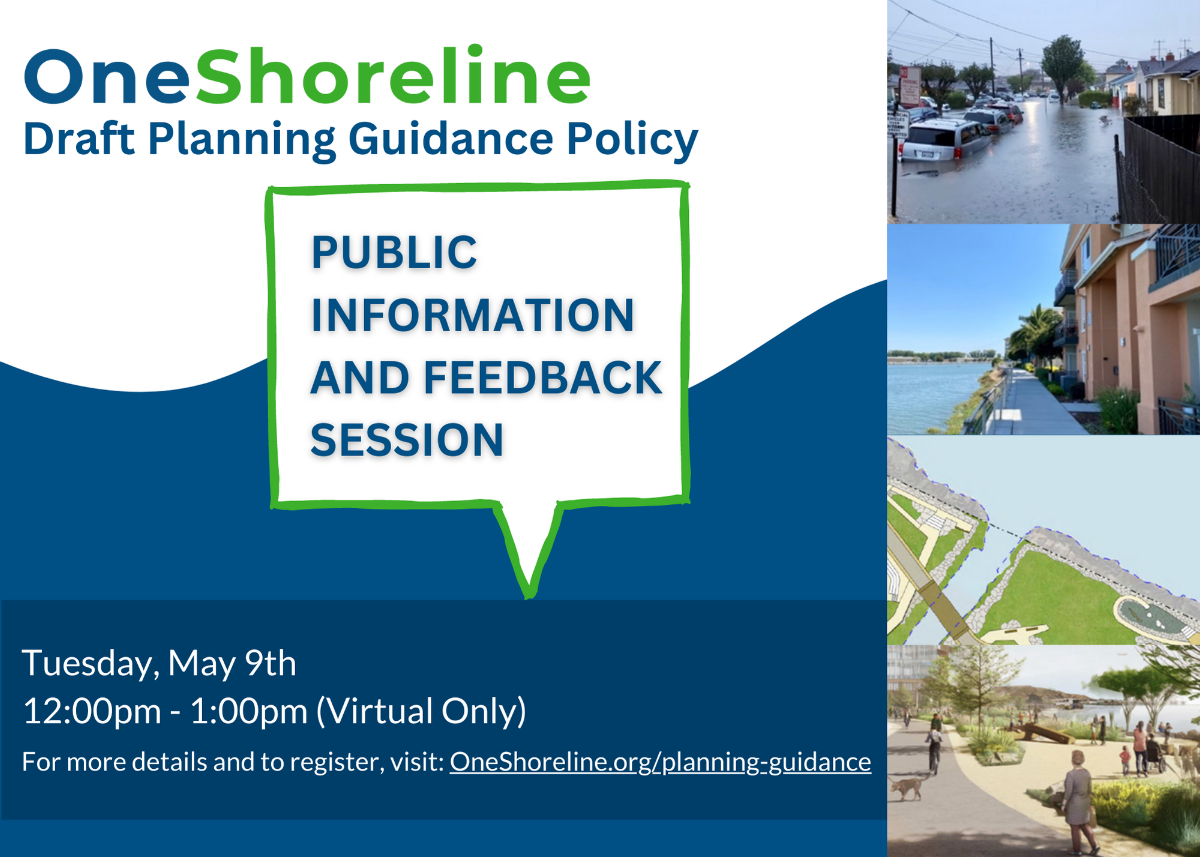 OneShoreline
Draft Planning Guidance Policy

PUBLIC INFORMATION AND FEEDBACK SESSION

Tuesday, May 9th
12:00pm - 1:00pm (Virtual Only)
For more details and to register, visit: OneShoreline.org/planning-guidance